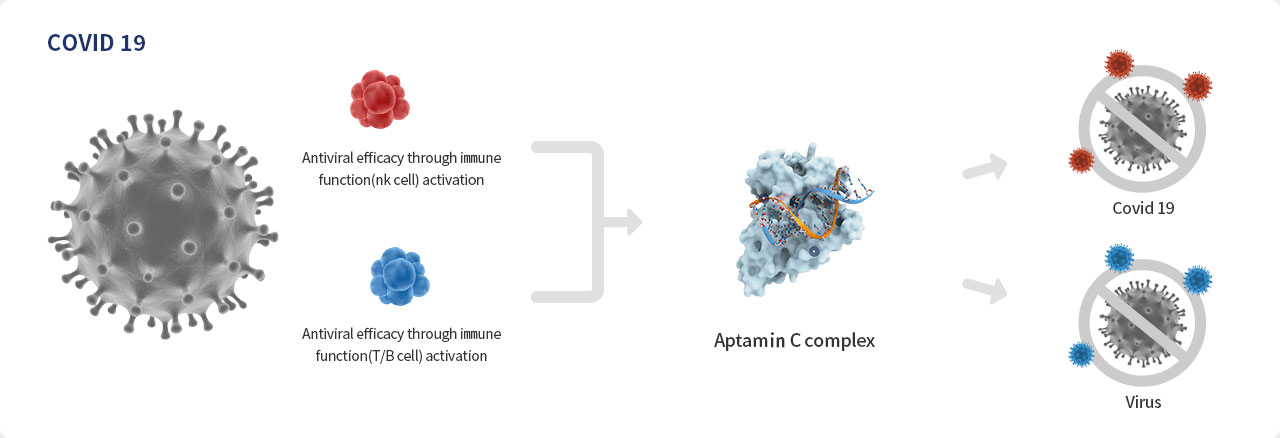 COVID 19

Antiviral efficacy through immune function(nk cell) activation

Antiviral efficacy through immune function(T/B cell) activation

Aptamin C complex

Covid 19

Virus